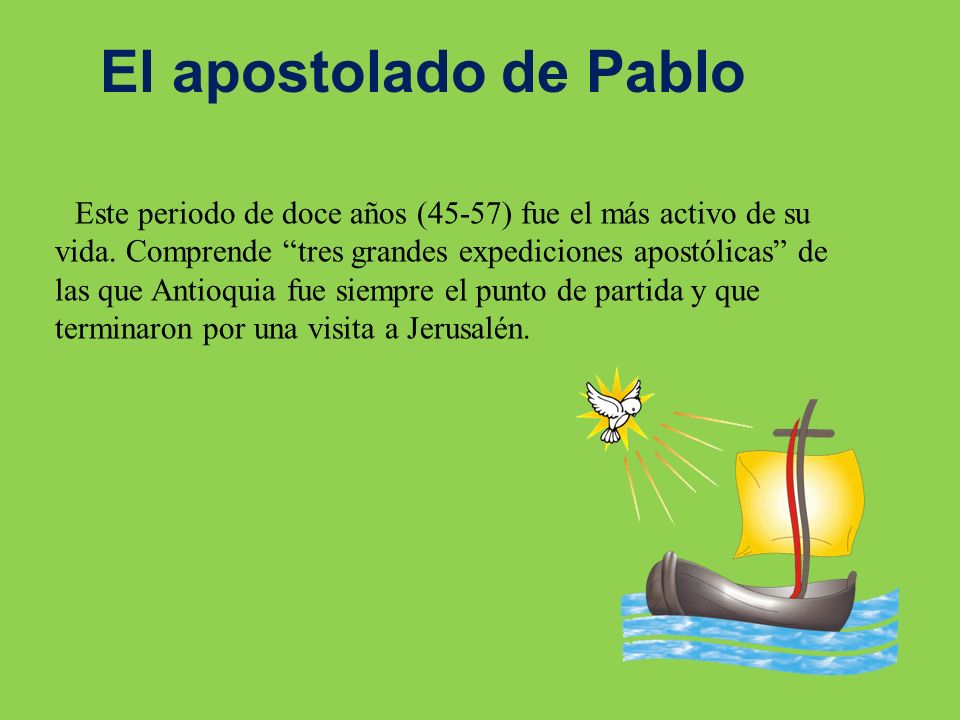 El apostolado de Pablo

Este periodo de doce años (45-57) fue el más activo de su vida. Comprende “tres grandes expediciones apostólicas” de las que Antioquia fue siempre el punto de partida y que terminaron por una visita a Jerusalén.